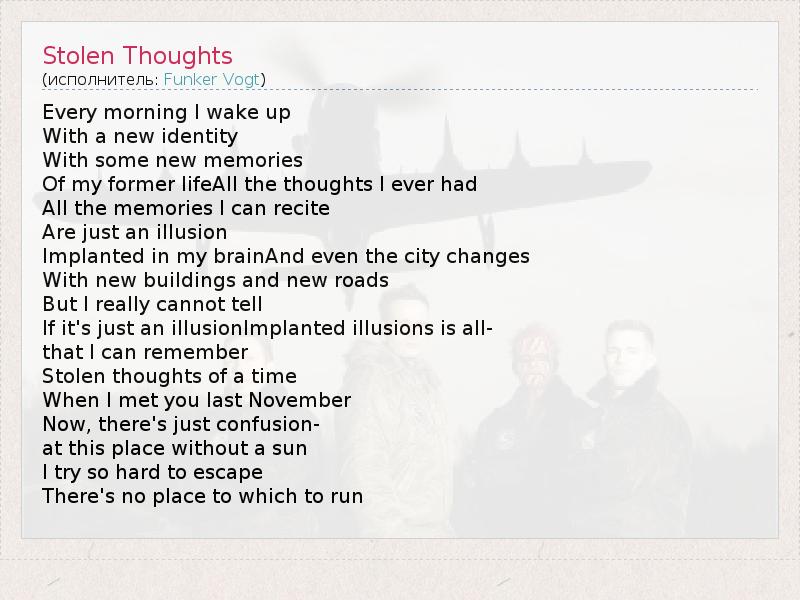 Stolen Thoughts
(исполнитель: Funker Vogt)

Every morning I wake up
With a new identity
With some new memories
Of my former lifeAll the thoughts I ever had
All the memories I can recite
Are just an illusion
Implanted in my brainAnd even the city changes
With new buildings and new roads
But I really cannot tell
If it's just an illusionImplanted illusions is all-
that I can remember
Stolen thoughts of a time
When I met you last November
Now, there's just confusion-
at this place without a sun
I try so hard to escape
There's no place to which to run